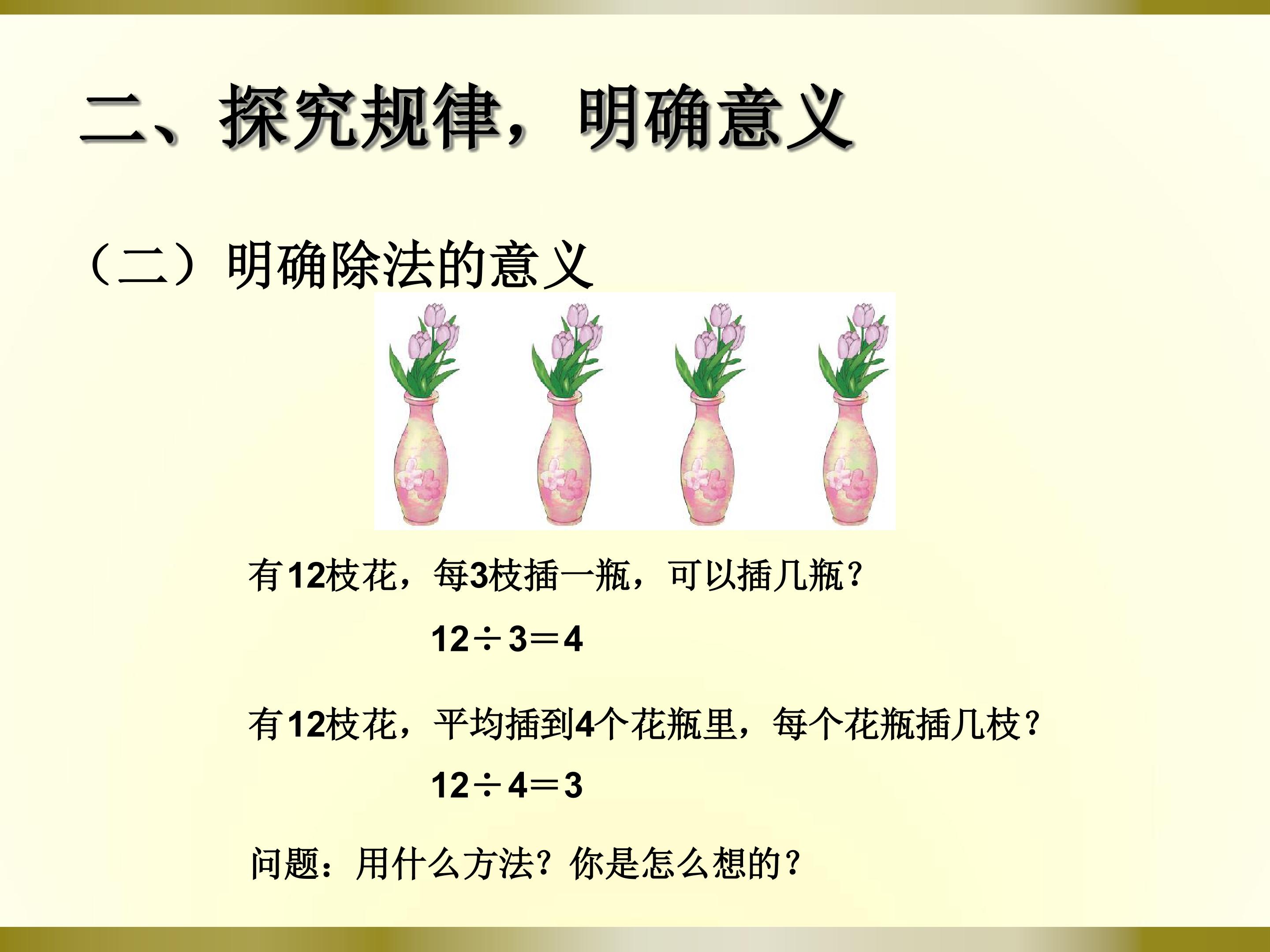 二、探究规律，明确意义

（二）明确除法的意义

有12枝花，每3枝插一瓶，可以插几瓶？

$12 \div 3 = 4$

有12枝花，平均插到4个花瓶里，每个花瓶插几枝？

$12 \div 4 = 3$

问题：用什么方法？你是怎么想的？